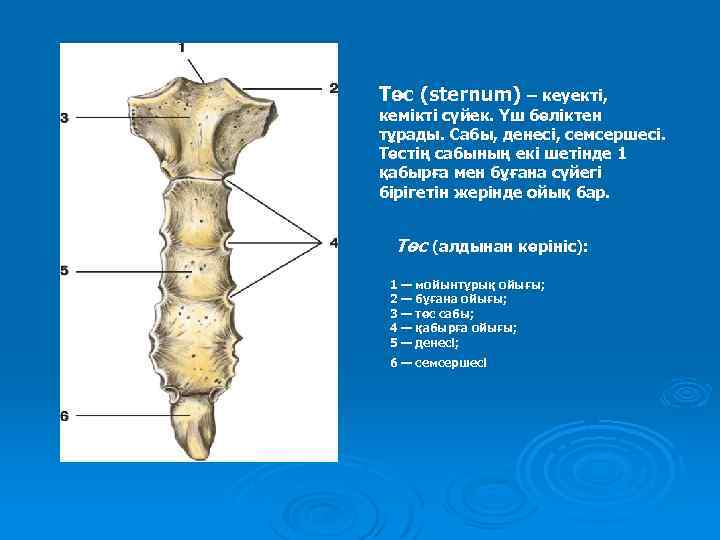 1
2
3
4
5
6

Төс (sternum) – кеуекті, кемікті сүйек. Үш бөліктен тұрады. Сабы, денесі, семсершесі. Төстің сабының екі шетінде 1 қабырға мен бұғана сүйегі бірігетін жерінде ойық бар.

Төс (алдынан көрініс):

1 — мойынтұрық ойығы;
2 — бұғана ойығы;
3 — төс сабы;
4 — қабырға ойығы;
5 — денесі;
6 — семсершесі